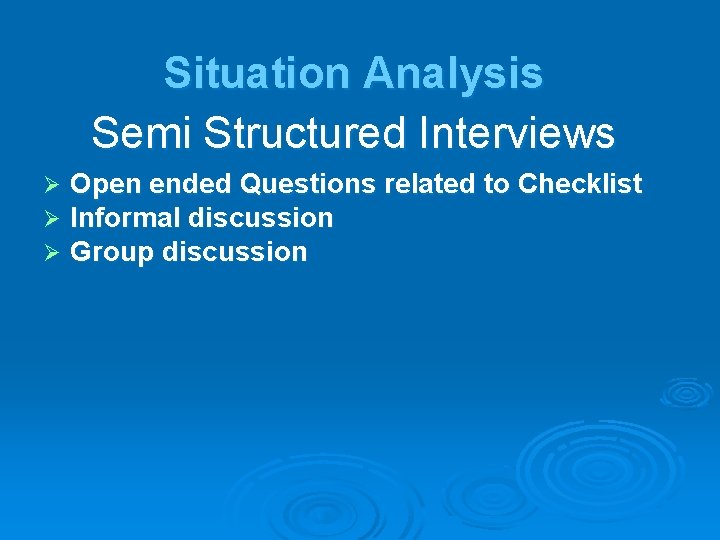 Situation Analysis
Semi Structured Interviews

➢ Open ended Questions related to Checklist
➢ Informal discussion
➢ Group discussion